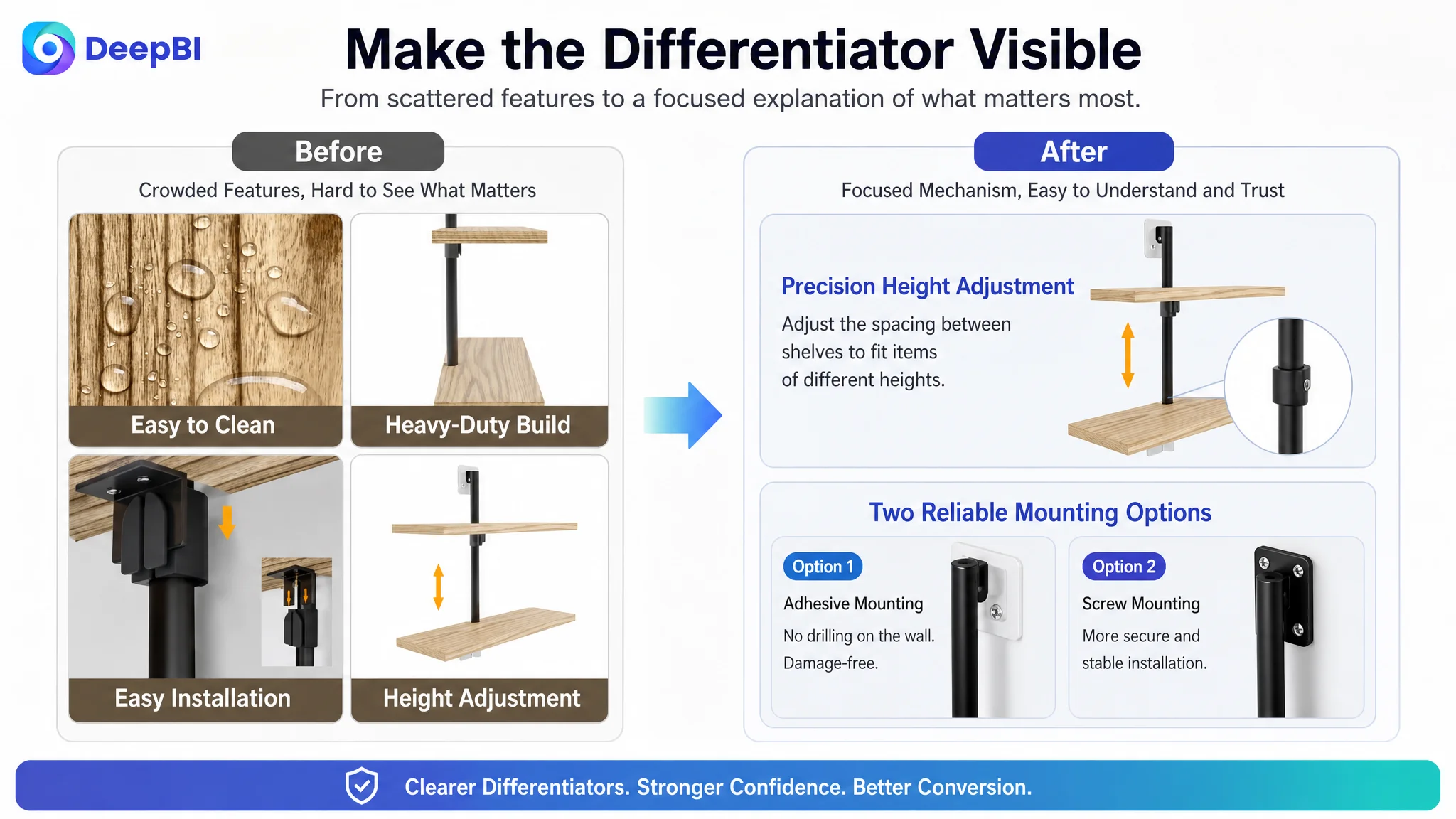 DeepBI

Make the Differentiator Visible

From scattered features to a focused explanation of what matters most.

Before

Crowded Features, Hard to See What Matters

Easy to Clean

Heavy-Duty Build

Easy Installation

Height Adjustment

After

Focused Mechanism, Easy to Understand and Trust

Precision Height Adjustment

Adjust the spacing between shelves to fit items of different heights.

Two Reliable Mounting Options

Option 1

Adhesive Mounting

No drilling on the wall. Damage-free.

Option 2

Screw Mounting

More secure and stable installation.

Clearer Differentiators. Stronger Confidence. Better Conversion.